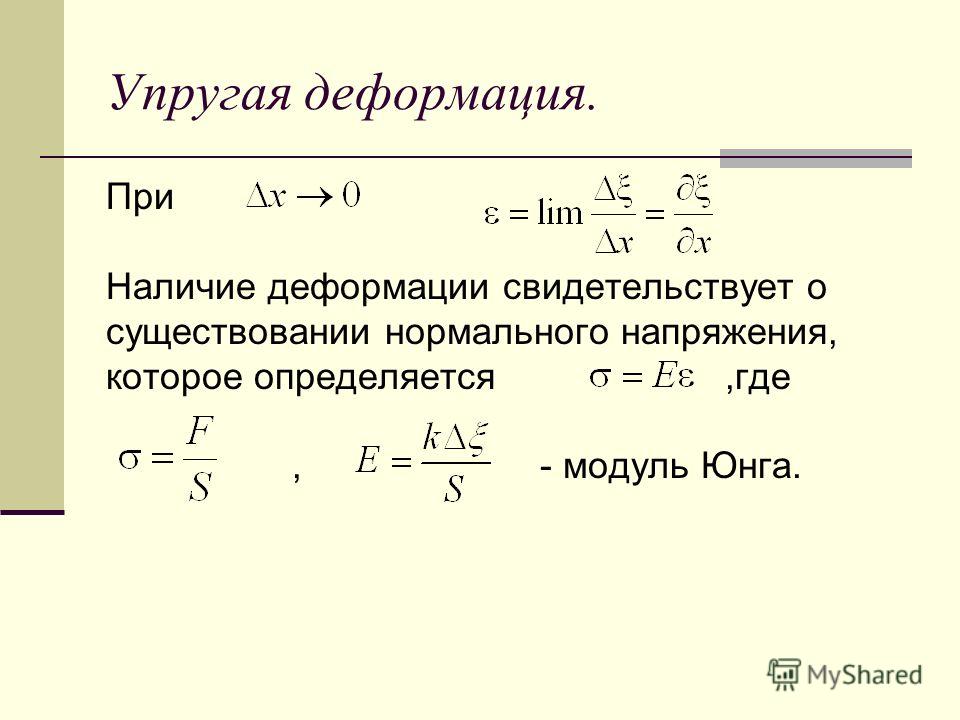 Упругая деформация.

При $\Delta x \to 0$ $\varepsilon = \lim \frac{\Delta \xi}{\Delta x} = \frac{\partial \xi}{\partial x}$

Наличие деформации свидетельствует о существовании нормального напряжения, которое определяется $\sigma = E\varepsilon$ ,где

$\sigma = \frac{F}{S}$ , $E = \frac{k\Delta \xi}{S}$ - модуль Юнга.

MyShared